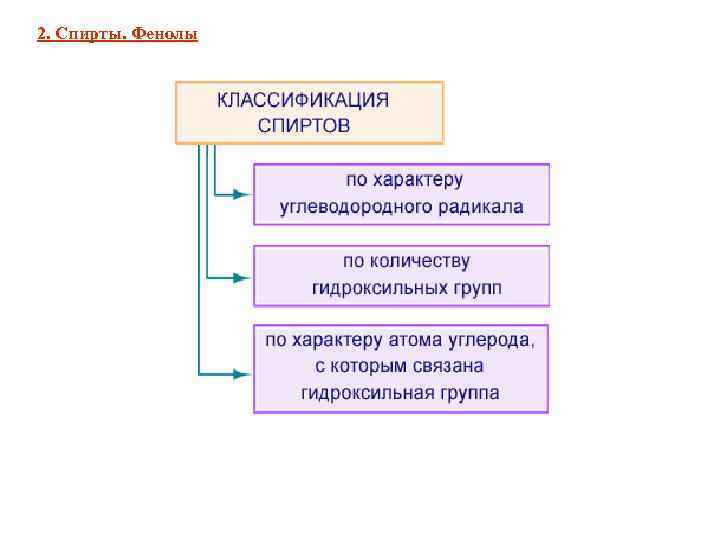 2. Спирты. Фенолы

КЛАССИФИКАЦИЯ СПИРТОВ

по характеру углеводородного радикала

по количеству гидроксильных групп

по характеру атома углерода, с которым связана гидроксильная группа